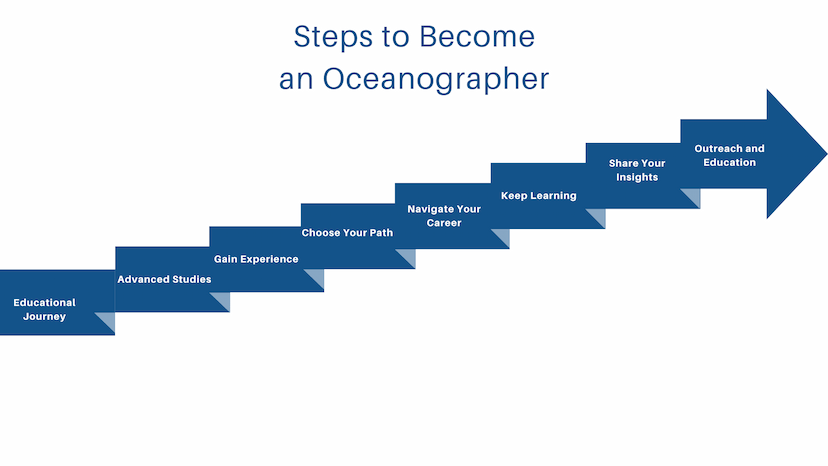 Steps to Become
an Oceanographer

Educational Journey

Advanced Studies

Gain Experience

Choose Your Path

Navigate Your Career

Keep Learning

Share Your Insights

Outreach and Education